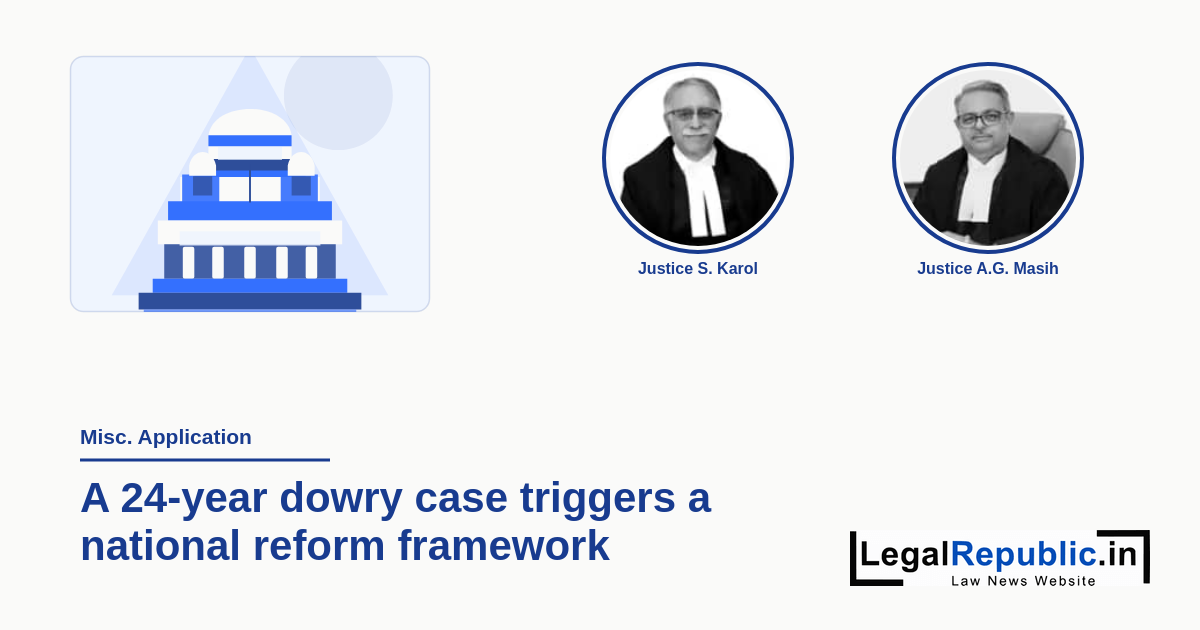 Justice S. Karol

Justice A.G. Masih

Misc. Application

A 24-year dowry case triggers a national reform framework

LegalRepublic.in
Law News Website